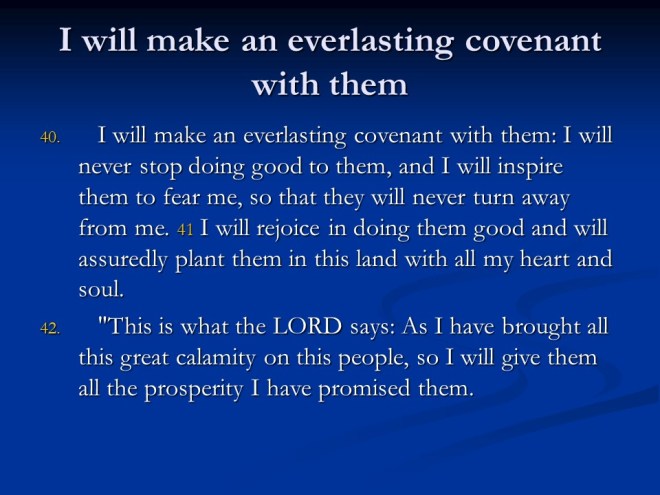 I will make an everlasting covenant with them

40. I will make an everlasting covenant with them: I will never stop doing good to them, and I will inspire them to fear me, so that they will never turn away from me. 41 I will rejoice in doing them good and will assuredly plant them in this land with all my heart and soul.

42. "This is what the LORD says: As I have brought all this great calamity on this people, so I will give them all the prosperity I have promised them.